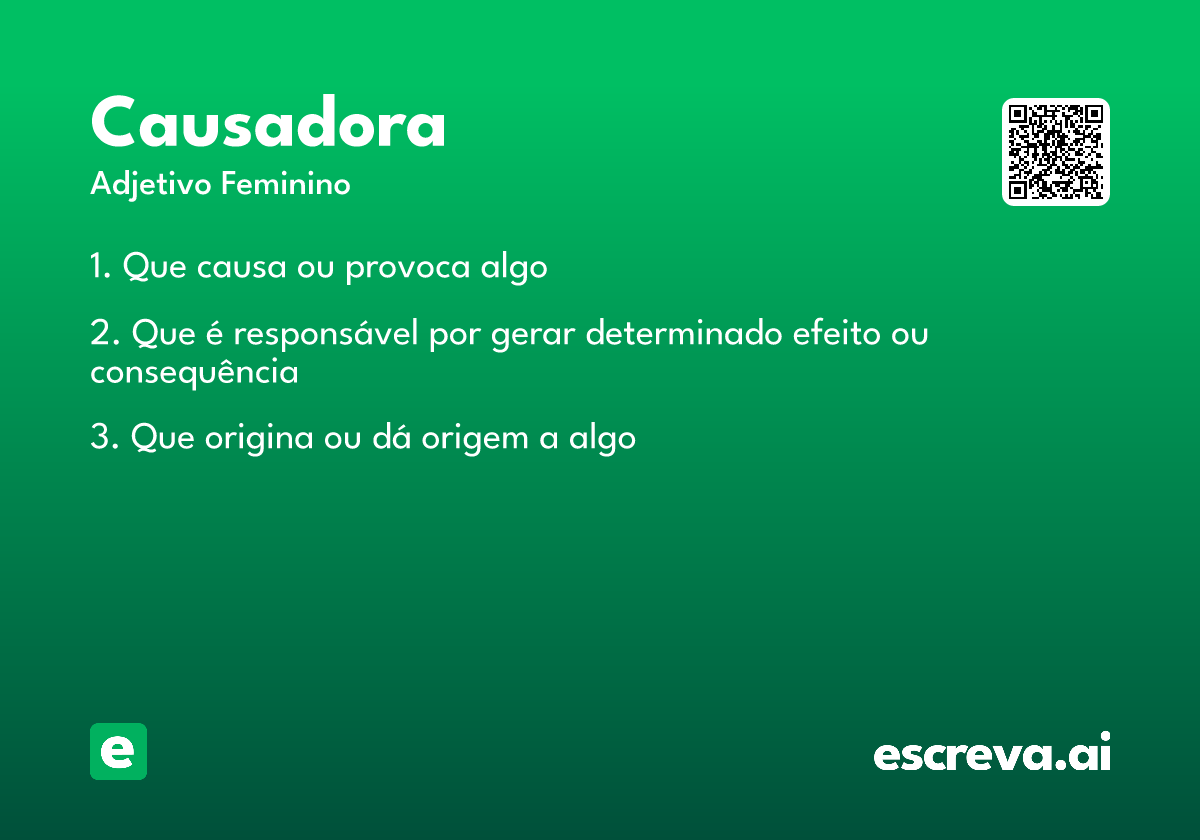 Causadora
Adjetivo Feminino

1. Que causa ou provoca algo

2. Que é responsável por gerar determinado efeito ou consequência

3. Que origina ou dá origem a algo

e

escreva.ai